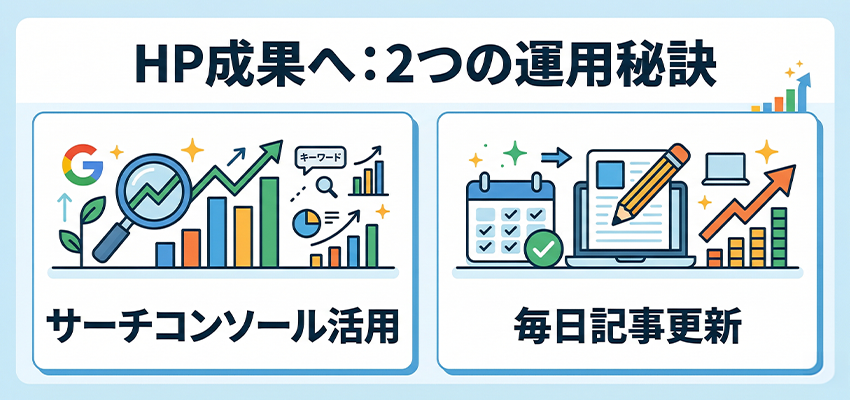 HP成果へ：2つの運用秘訣

G

キーワード

サーチコンソール活用

毎日記事更新